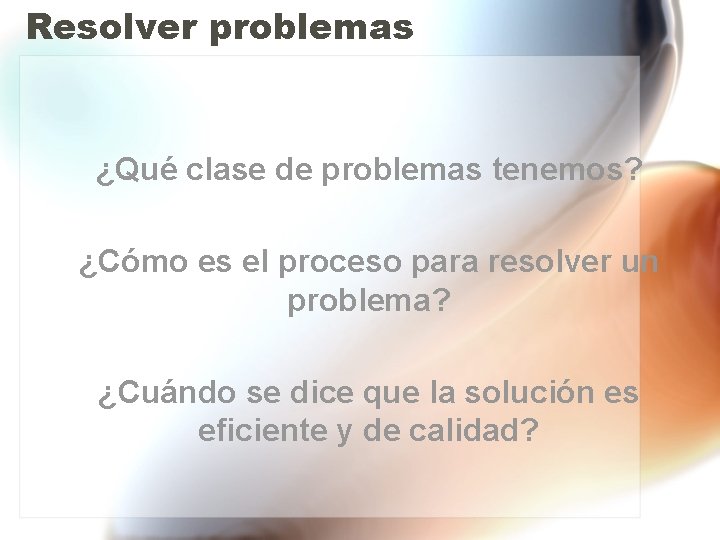 Resolver problemas

¿Qué clase de problemas tenemos?

¿Cómo es el proceso para resolver un problema?

¿Cuándo se dice que la solución es eficiente y de calidad?